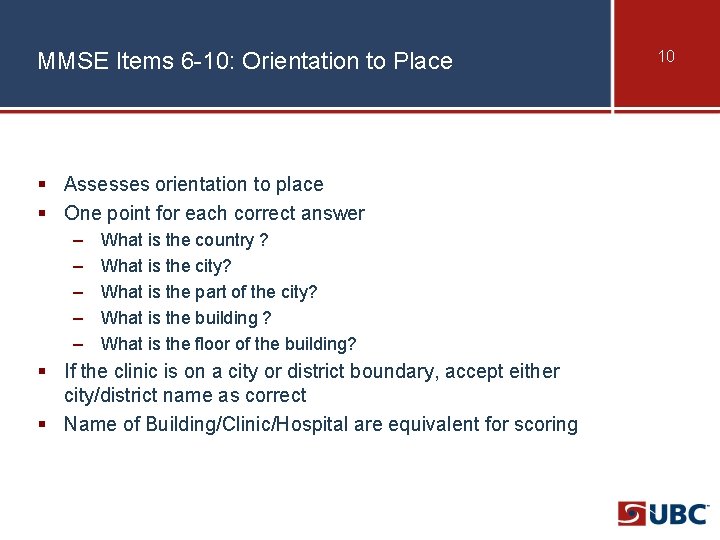 MMSE Items 6-10: Orientation to Place

10

▪ Assesses orientation to place
▪ One point for each correct answer
– What is the country ?
– What is the city?
– What is the part of the city?
– What is the building ?
– What is the floor of the building?
▪ If the clinic is on a city or district boundary, accept either city/district name as correct
▪ Name of Building/Clinic/Hospital are equivalent for scoring

UBC